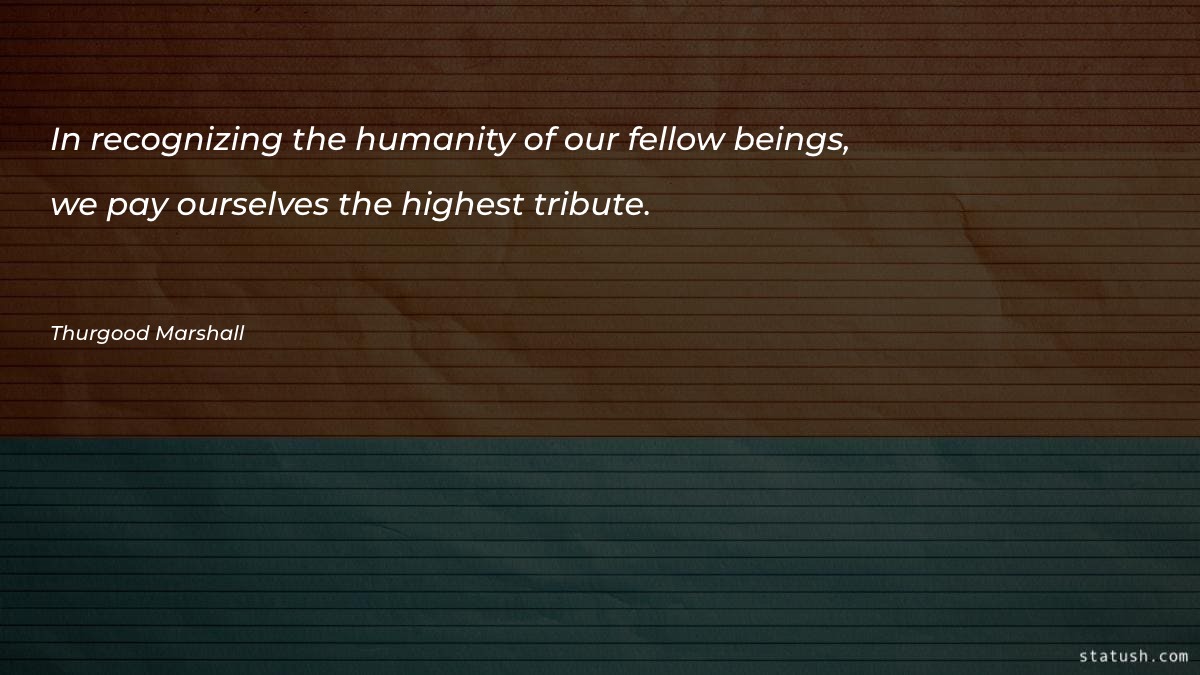 In recognizing the humanity of our fellow beings, we pay ourselves the highest tribute.

Thurgood Marshall

statush.com